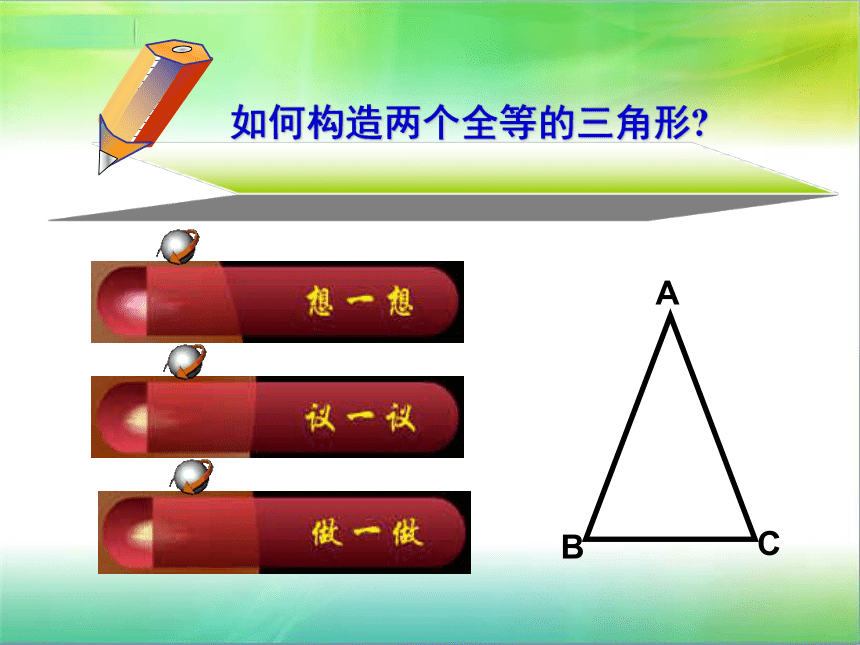 如何构造两个全等的三角形?

想一想

议一议

做一做

A

B

C